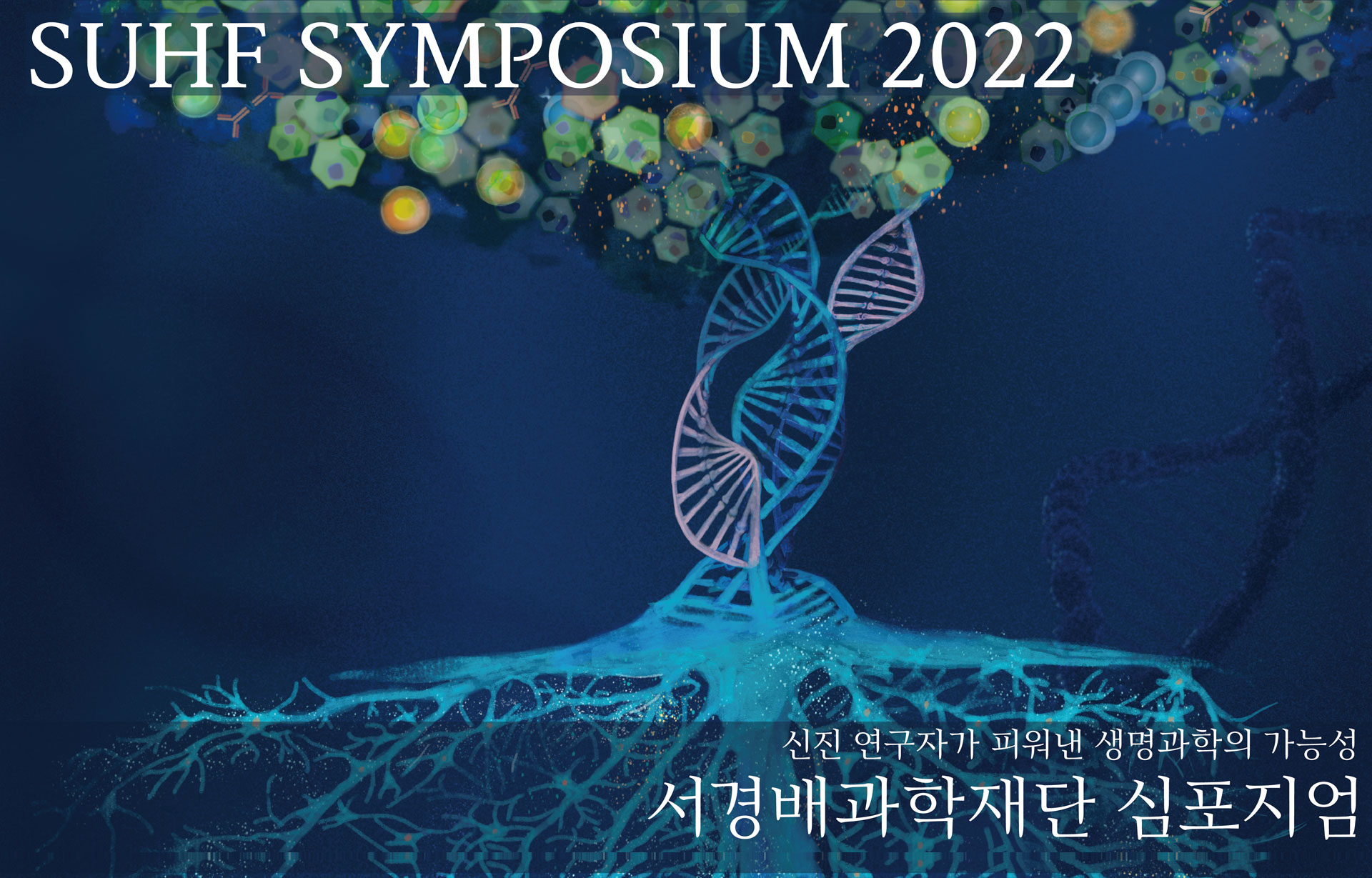 SUHF SYMPOSIUM 2022

신진 연구자가 피워낸 생명과학의 가능성

서경배과학재단 심포지엄